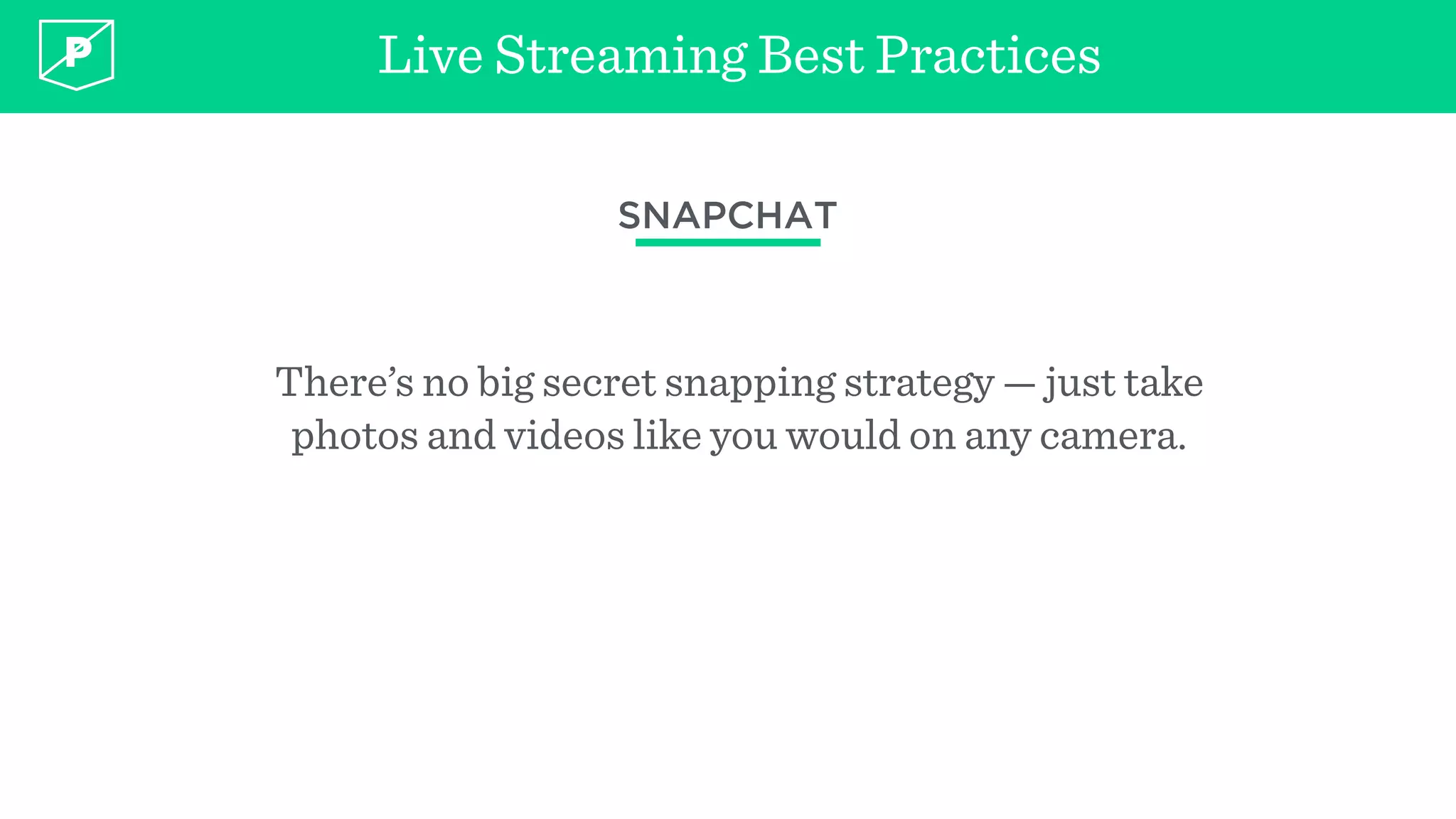 P

Live Streaming Best Practices

SNAPCHAT

There’s no big secret snapping strategy — just take photos and videos like you would on any camera.